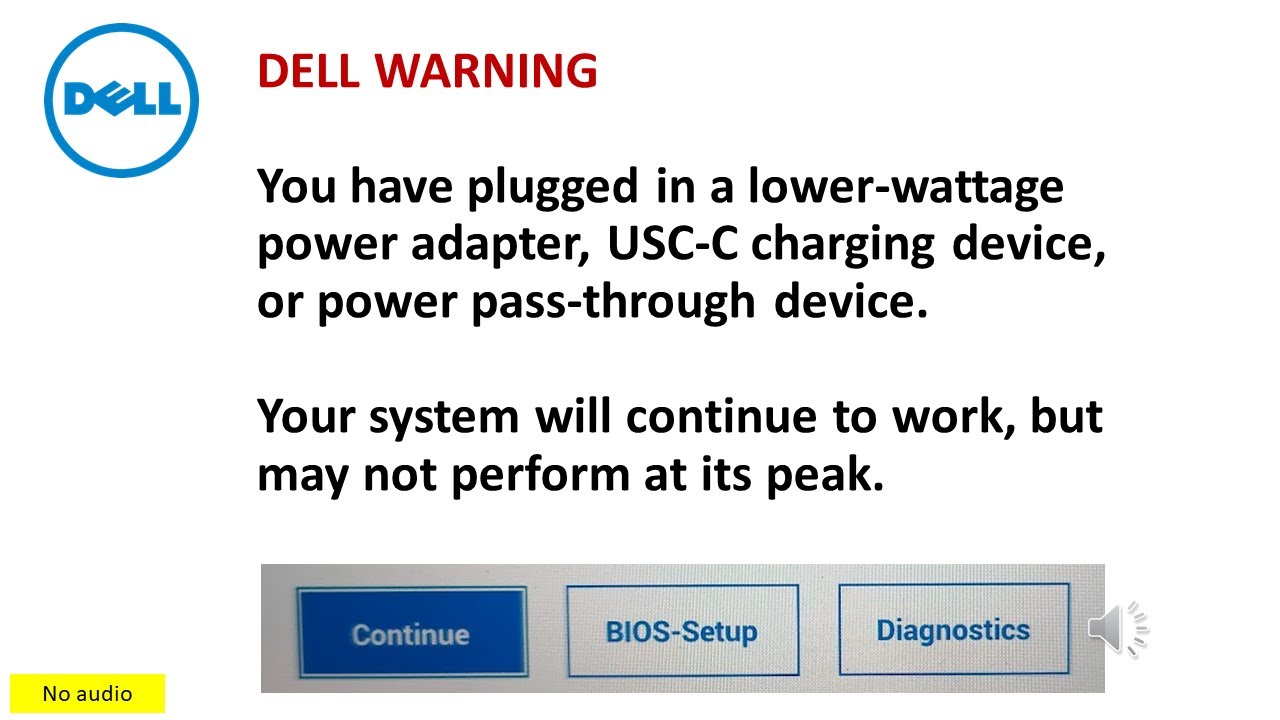 DELL

DELL WARNING

You have plugged in a lower-wattage power adapter, USC-C charging device, or power pass-through device.

Your system will continue to work, but may not perform at its peak.

Continue BIOS-Setup Diagnostics

No audio